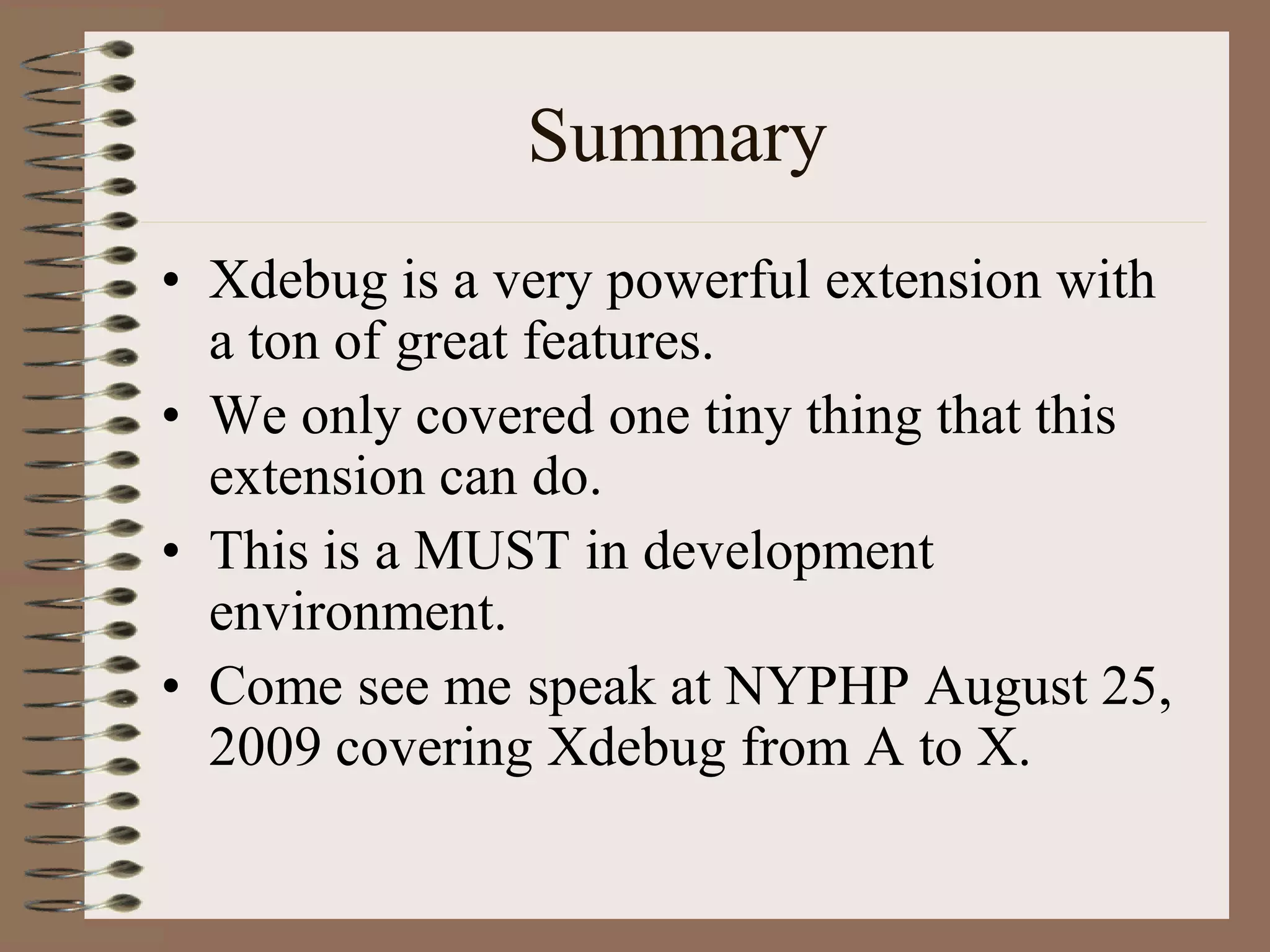 Summary

• Xdebug is a very powerful extension with a ton of great features.
• We only covered one tiny thing that this extension can do.
• This is a MUST in development environment.
• Come see me speak at NYPHP August 25, 2009 covering Xdebug from A to X.